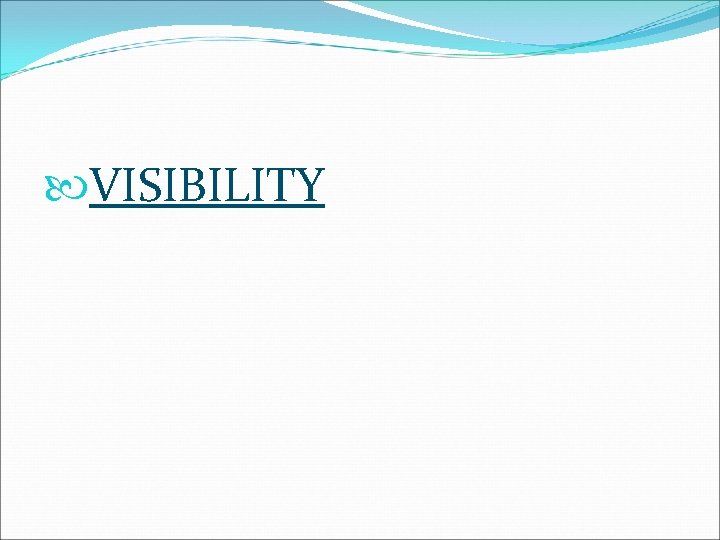 VISIBILITY